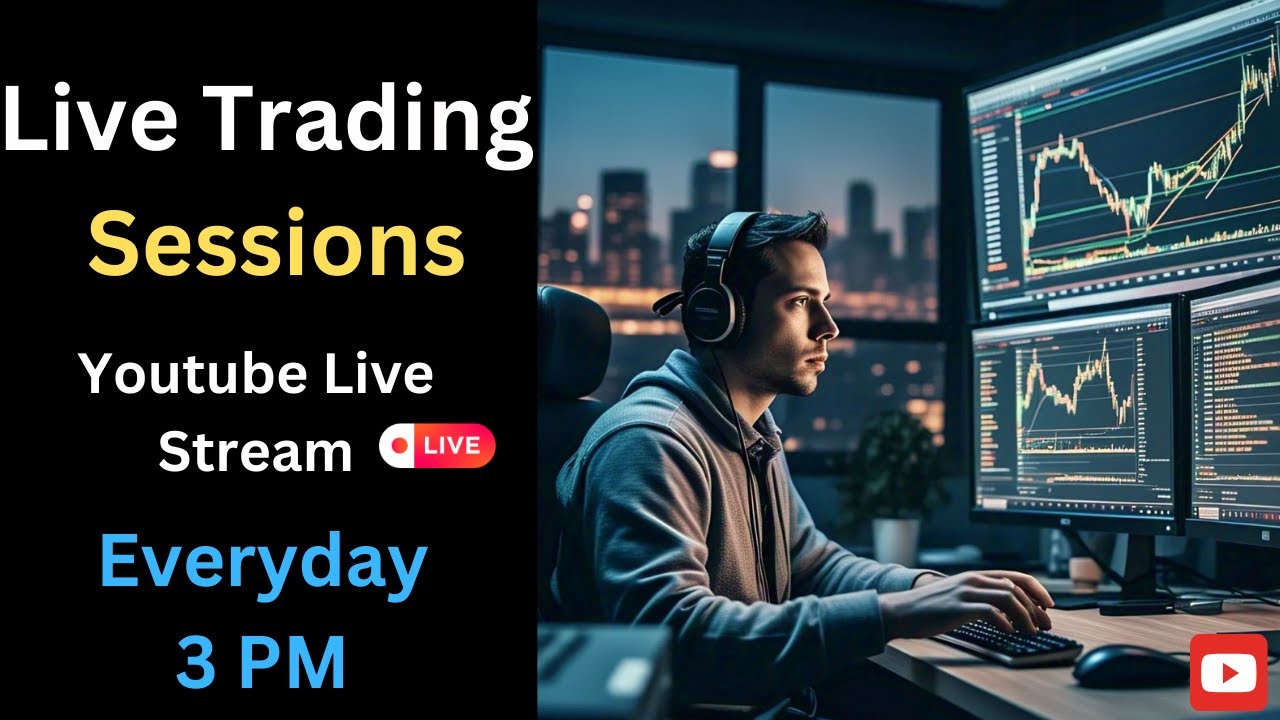 Live Trading
Sessions

Youtube Live
Stream LIVE

Everyday
3 PM